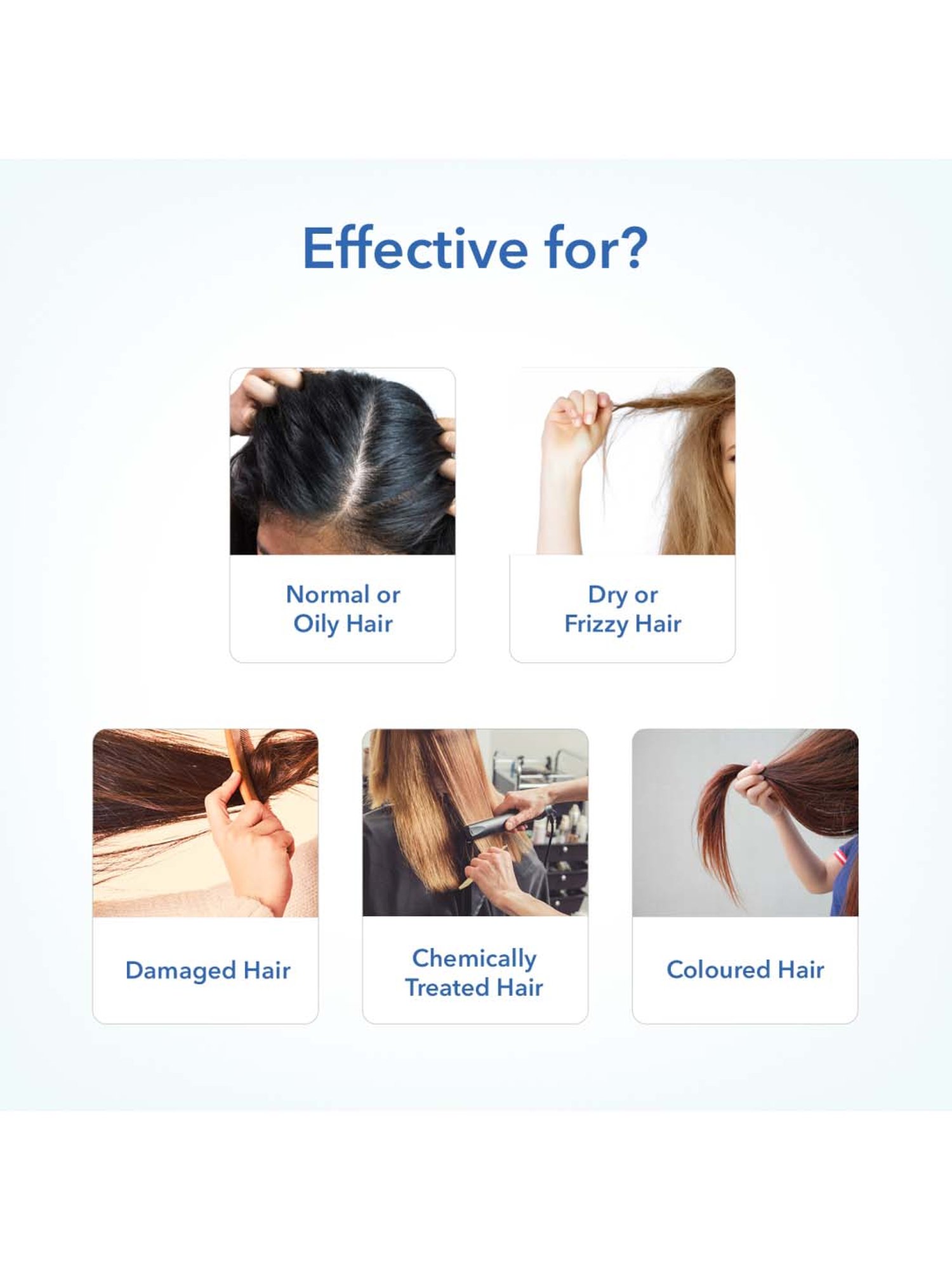 Effective for?

Normal or Oily Hair

Dry or Frizzy Hair

Damaged Hair

Chemically Treated Hair

Coloured Hair